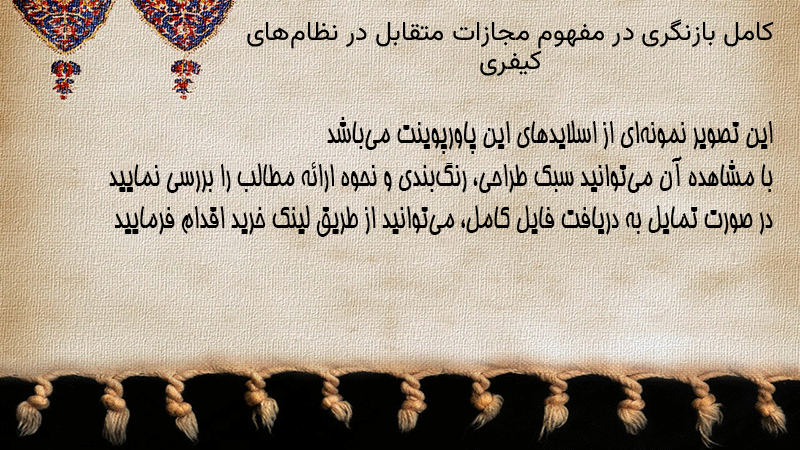 کامل بازنگری در مفهوم مجازات متقابل در نظام‌های کیفری

این تصویر نمونه‌ای از اسلایدهای این پاورپوینت می‌باشد
با مشاهده آن می‌توانید سبک طراحی، رنگ‌بندی و نحوه ارائه مطالب را بررسی نمایید
در صورت تمایل به دریافت فایل کامل، می‌توانید از طریق لینک خرید اقدام فرمایید